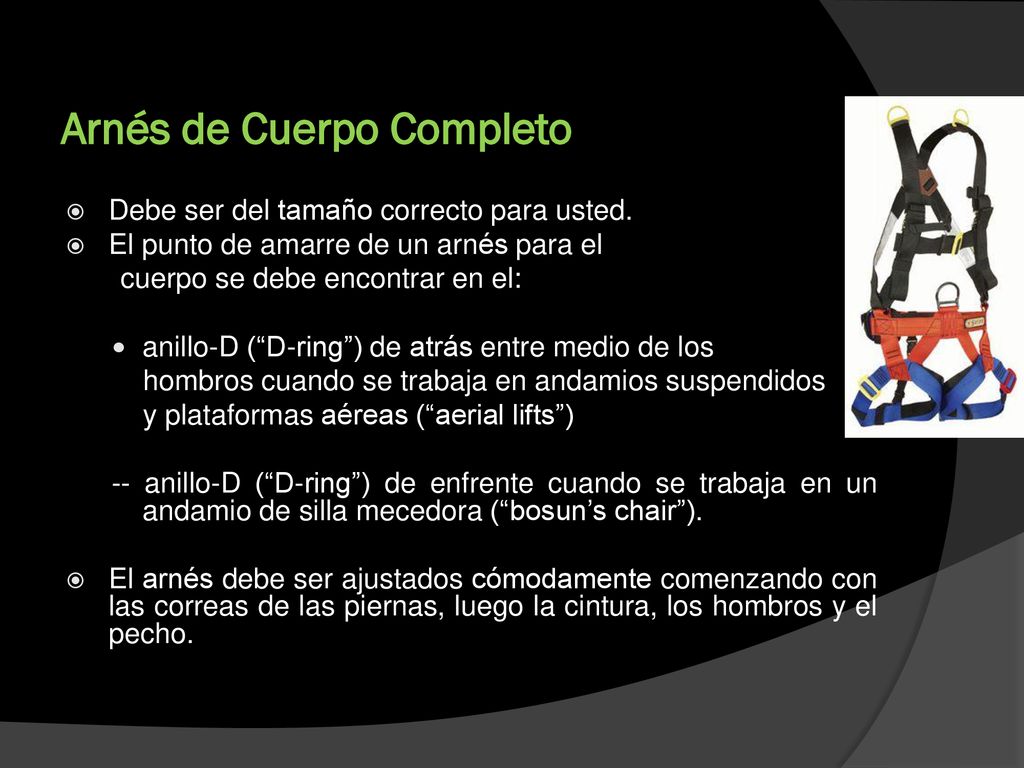 Arnés de Cuerpo Completo

Debe ser del tamaño correcto para usted.

El punto de amarre de un arnés para el cuerpo se debe encontrar en el:

• anillo-D (“D-ring”) de atrás entre medio de los hombros cuando se trabaja en andamios suspendidos y plataformas aéreas (“aerial lifts”)

-- anillo-D (“D-ring”) de enfrente cuando se trabaja en un andamio de silla mecedora (“bosun’s chair”).

El arnés debe ser ajustados cómodamente comenzando con las correas de las piernas, luego la cintura, los hombros y el pecho.